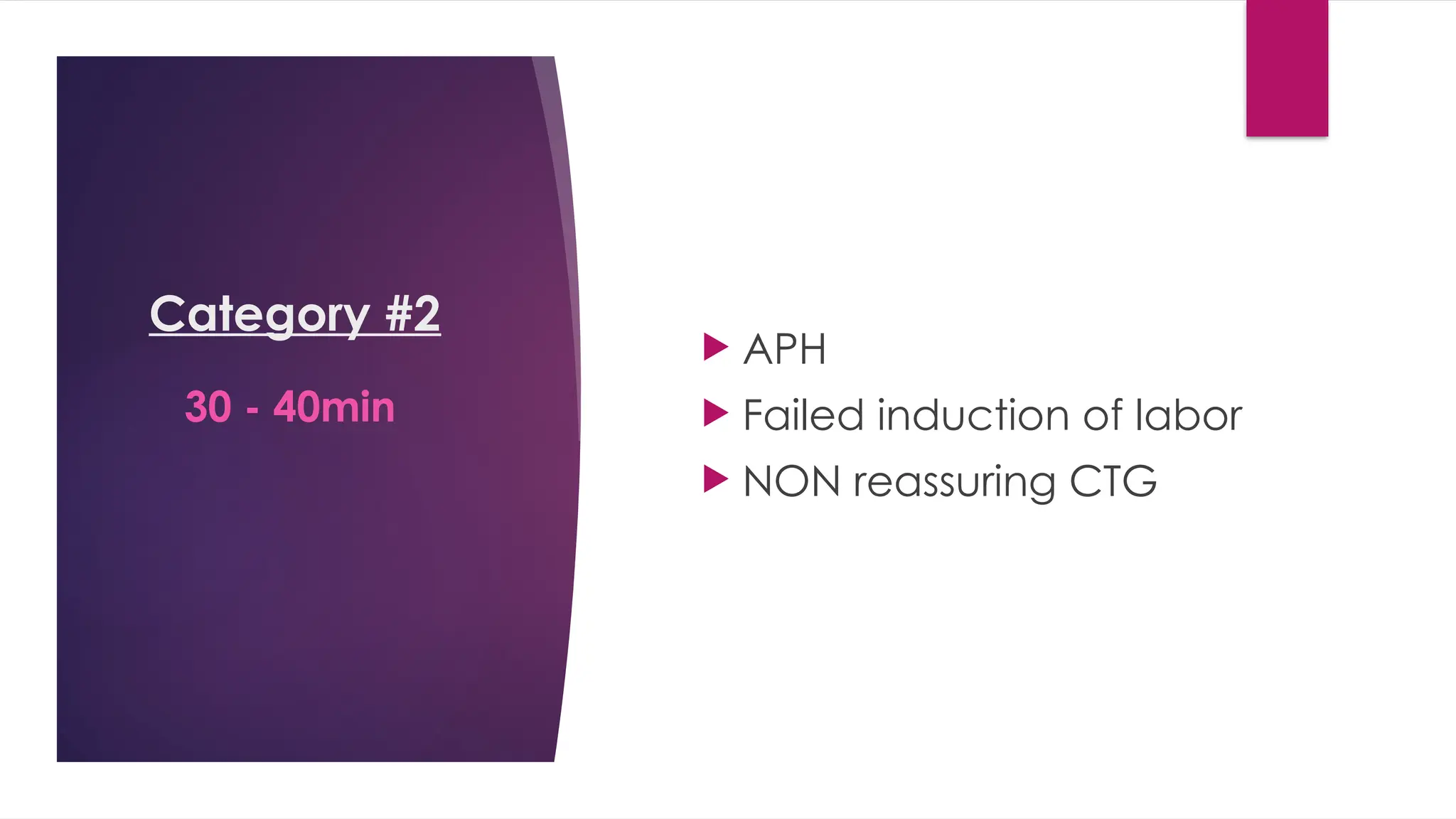 Category #2

30 - 40min

APH
Failed induction of labor
NON reassuring CTG